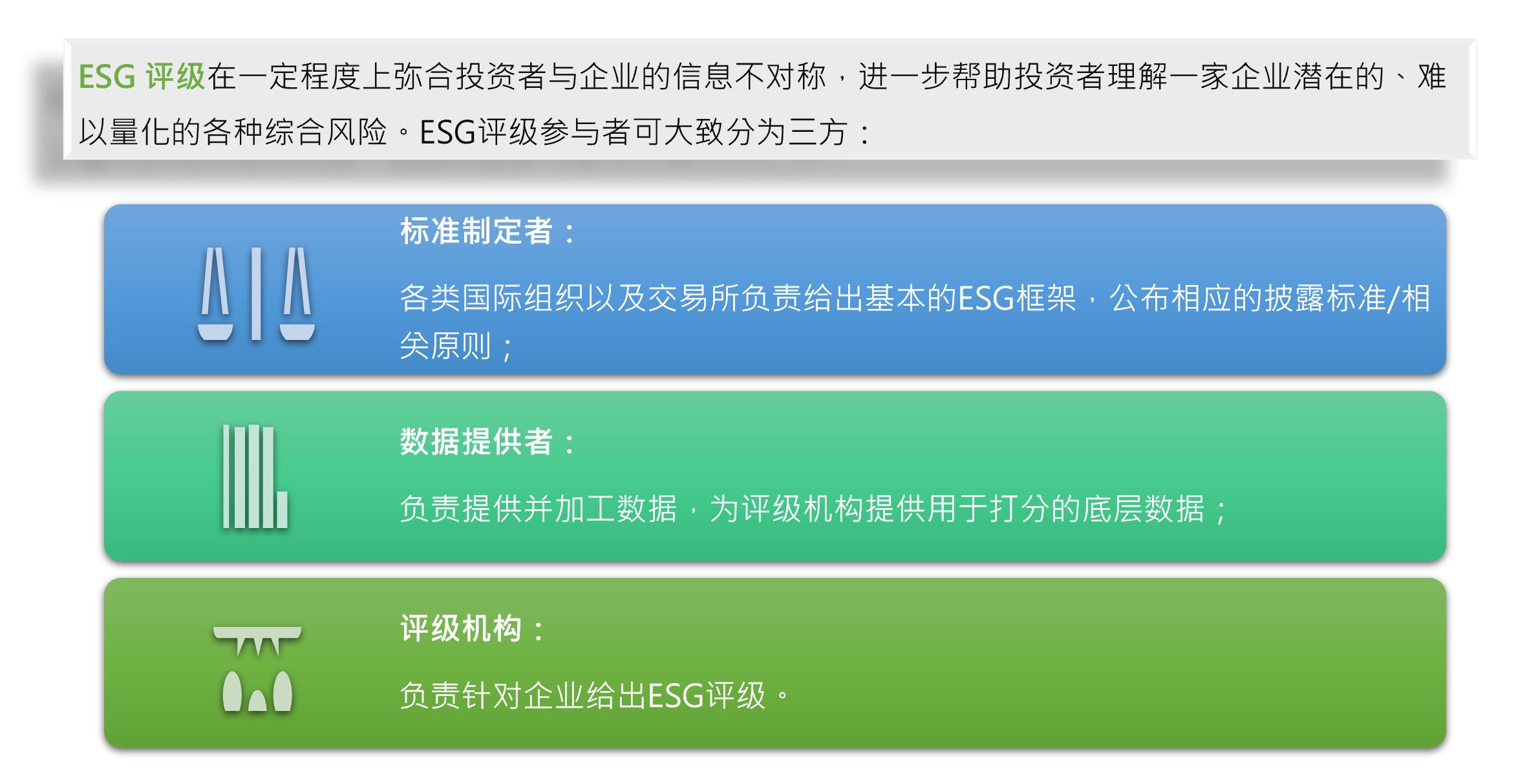 ESG 评级在一定程度上弥合投资者与企业的信息不对称，进一步帮助投资者理解一家企业潜在的、难以量化的各种综合风险。ESG评级参与者可大致分为三方：

标准制定者：

各类国际组织以及交易所负责给出基本的ESG框架，公布相应的披露标准/相关原则；

数据提供者：

负责提供并加工数据，为评级机构提供用于打分的底层数据；

评级机构：

负责针对企业给出ESG评级。